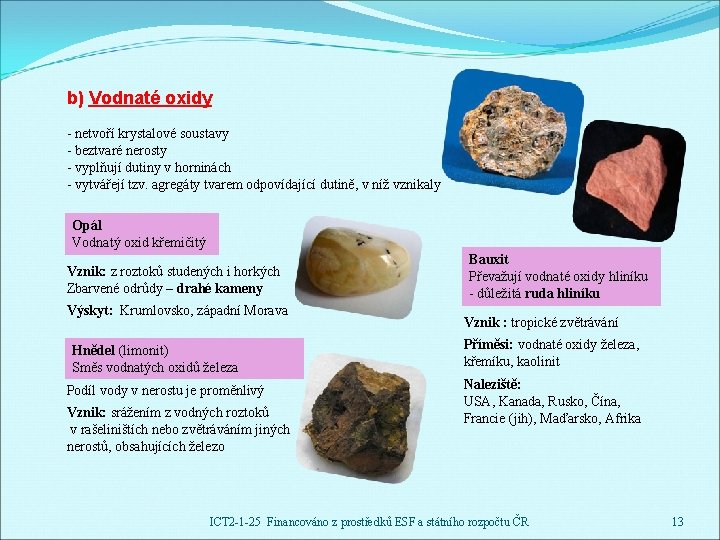 b) Vodnaté oxidy

- netvoří krystalové soustavy
- beztvaré nerosty
- vyplňují dutiny v horninách
- vytvářejí tzv. agregáty tvarem odpovídající dutině, v níž vznikaly

Opál
Vodnatý oxid křemičitý

Vznik: z roztoků studených i horkých
Zbarvené odrůdy – drahé kameny

Výskyt: Krumlovsko, západní Morava

Hnědel (limonit)
Směs vodnatých oxidů železa

Podíl vody v nerostu je proměnlivý

Vznik: srážením z vodných roztoků v rašeliništích nebo zvětráváním jiných nerostů, obsahujících železo

Bauxit
Převažují vodnaté oxidy hliníku
- důležitá ruda hliníku

Vznik : tropické zvětrávání

Příměsi: vodnaté oxidy železa, křemíku, kaolinit

Naleziště:
USA, Kanada, Rusko, Čína, Francie (jih), Maďarsko, Afrika

ICT2-1-25 Financováno z prostředků ESF a státního rozpočtu ČR

13